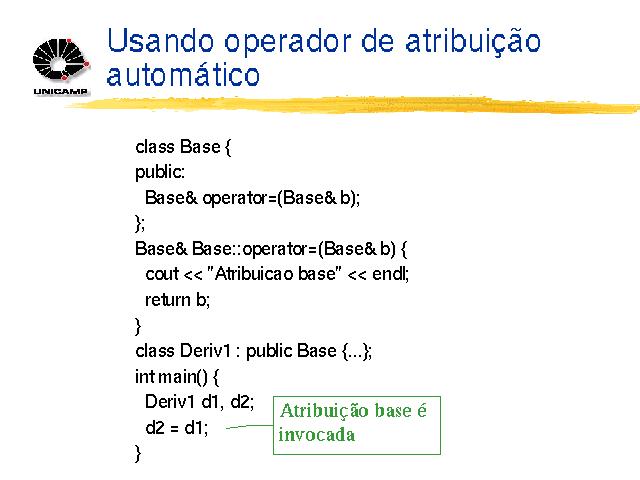 UNICAMP

Usando operador de atribuição automático

class Base {
public:
Base& operator=(Base& b);
};
Base& Base::operator=(Base& b) {
cout << "Atribuicao base" << endl;
return b;
}
class Deriv1 : public Base {...};
int main() {
Deriv1 d1, d2;
d2 = d1;
}

Atribuição base é invocada